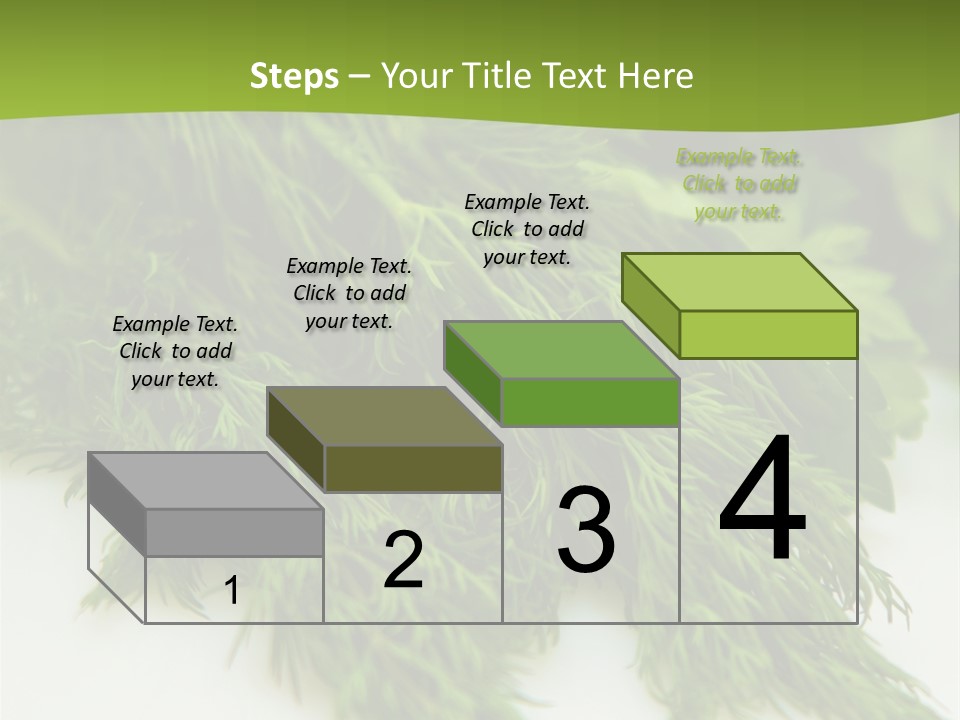 Steps – Your Title Text Here

Example Text. Click to add your text.

Example Text. Click to add your text.

Example Text. Click to add your text.

Example Text. Click to add your text.

1

2

3

4